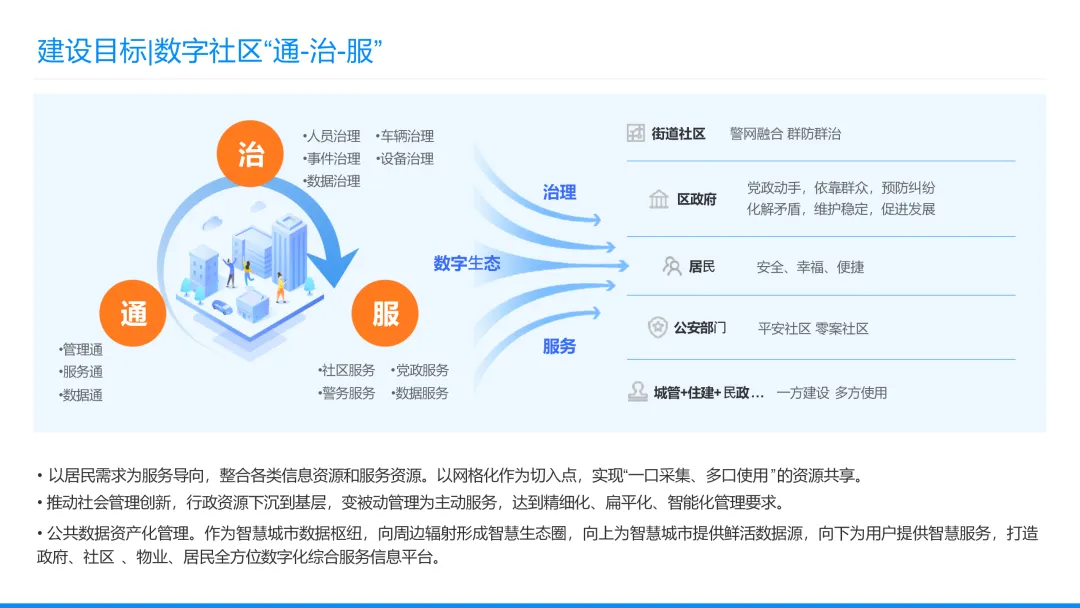 建设目标|数字社区“通-治-服”

治

•人员治理 •车辆治理
•事件治理 •设备治理
•数据治理

通

•管理通
•服务通
•数据通

服

•社区服务 •党政服务
•警务服务 •数据服务

治理

数字生态

服务

街道社区 警网融合 群防群治

区政府 党政动手，依靠群众，预防纠纷 化解矛盾，维护稳定，促进发展

居民 安全、幸福、便捷

公安部门 平安社区 零案社区

城管+住建+民政... 一方建设 多方使用

• 以居民需求为服务导向，整合各类信息资源和服务资源。以网格化作为切入点，实现“一口采集、多口使用”的资源共享。

• 推动社会管理创新，行政资源下沉到基层，变被动管理为主动服务，达到精细化、扁平化、智能化管理要求。

• 公共数据资产化管理。作为智慧城市数据枢纽，向周边辐射形成智慧生态圈，向上为智慧城市提供鲜活数据源，向下为用户提供智慧服务，打造政府、社区 、物业、居民全方位数字化综合服务信息平台。